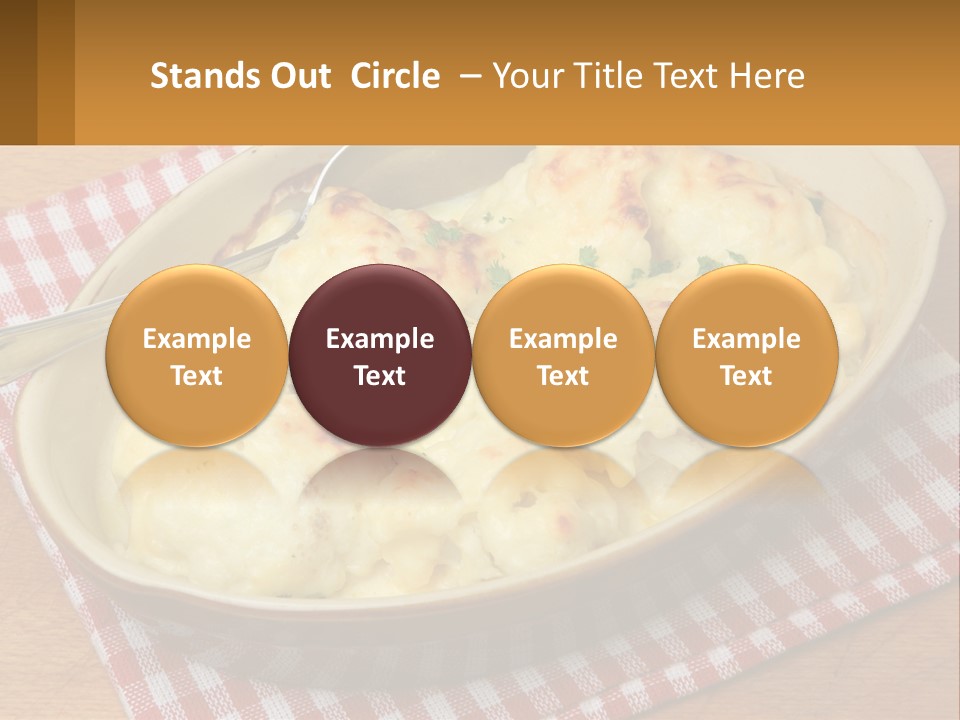 Stands Out Circle – Your Title Text Here

Example Text

Example Text

Example Text

Example Text